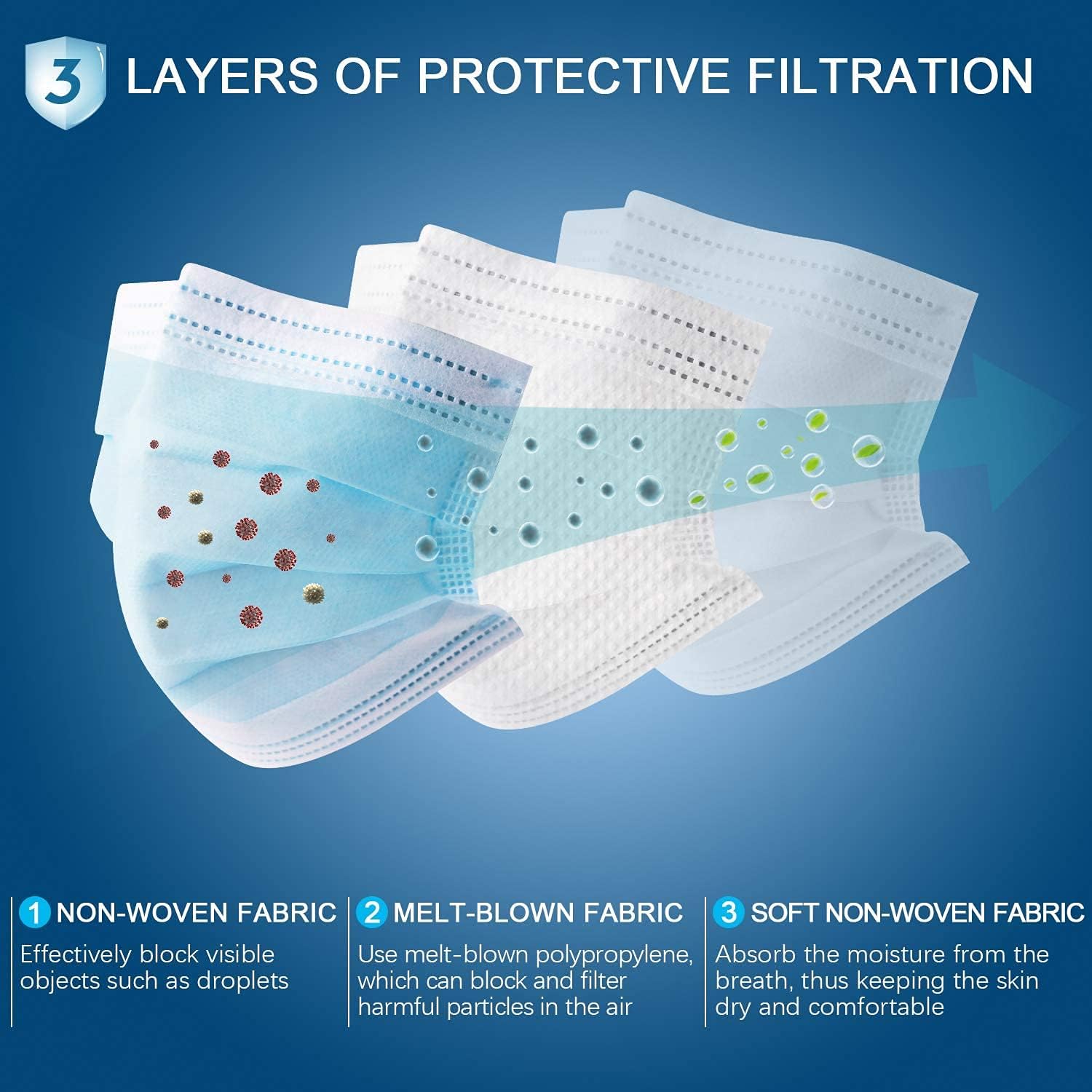 3 LAYERS OF PROTECTIVE FILTRATION

1 NON-WOVEN FABRIC
Effectively block visible objects such as droplets

2 MELT-BLOWN FABRIC
Use melt-blown polypropylene, which can block and filter harmful particles in the air

3 SOFT NON-WOVEN FABRIC
Absorb the moisture from the breath, thus keeping the skin dry and comfortable